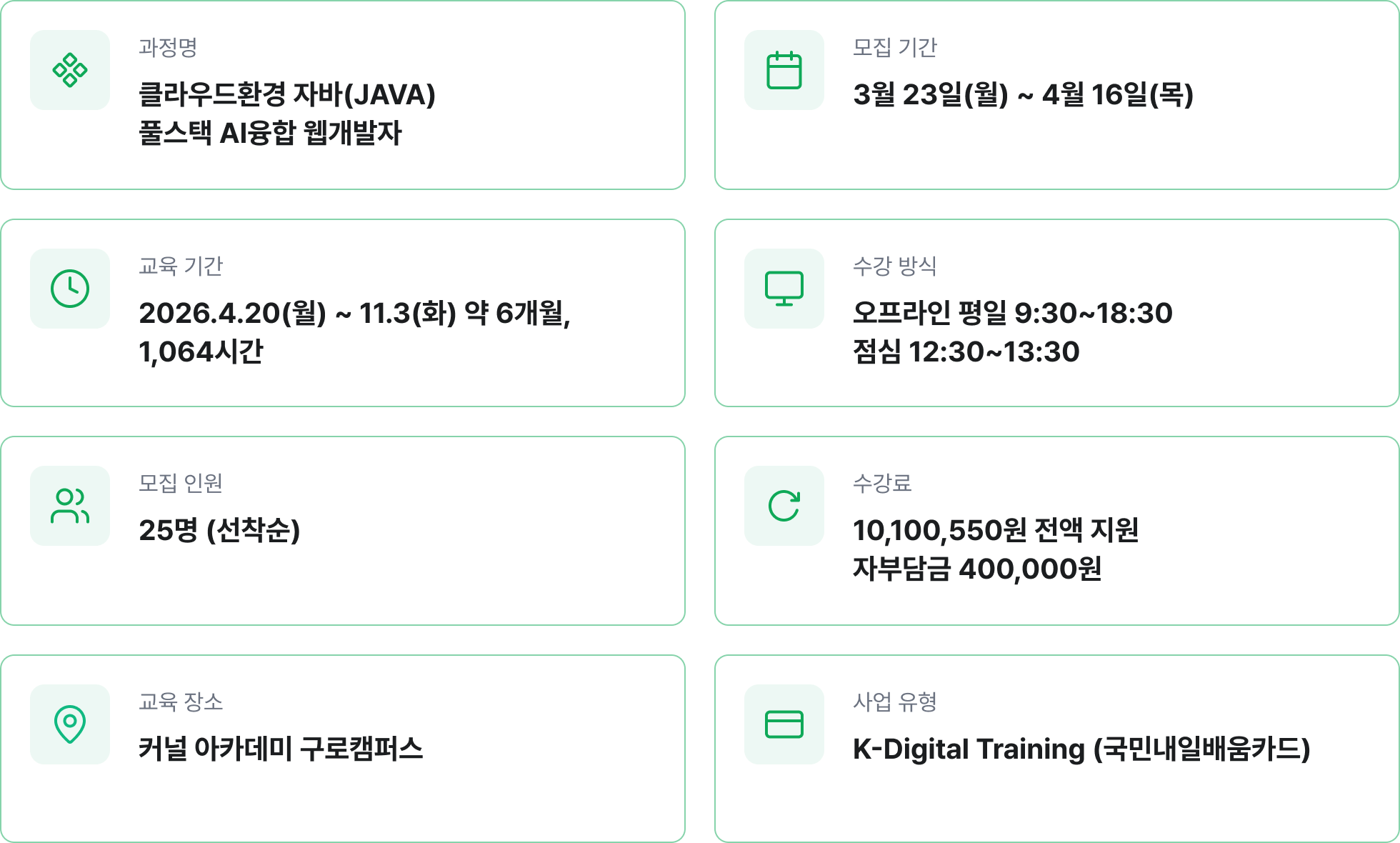 과정명

클라우드환경 자바(JAVA) 풀스택 AI융합 웹개발자

모집 기간

3월 23일(월) ~ 4월 16일(목)

교육 기간

2026.4.20(월) ~ 11.3(화) 약 6개월, 1,064시간

수강 방식

오프라인 평일 9:30~18:30
점심 12:30~13:30

모집 인원

25명 (선착순)

수강료

10,100,550원 전액 지원
자부담금 400,000원

교육 장소

커널 아카데미 구로캠퍼스

사업 유형

K-Digital Training (국민내일배움카드)